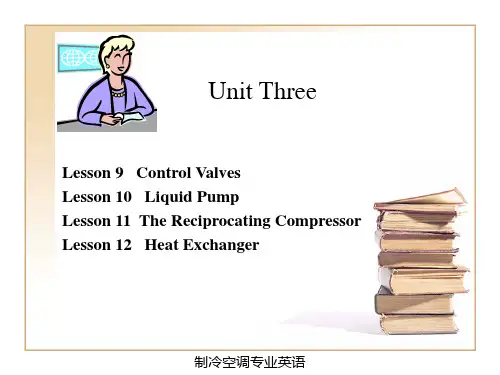 Unit Three

Lesson 9 Control Valves
Lesson 10 Liquid Pump
Lesson 11 The Reciprocating Compressor
Lesson 12 Heat Exchanger

制冷空调专业英语